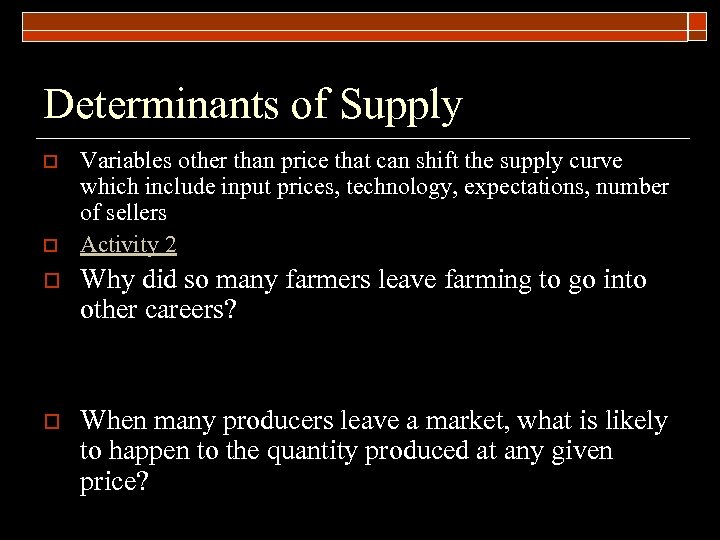 Determinants of Supply

Variables other than price that can shift the supply curve which include input prices, technology, expectations, number of sellers

Activity 2

Why did so many farmers leave farming to go into other careers?

When many producers leave a market, what is likely to happen to the quantity produced at any given price?